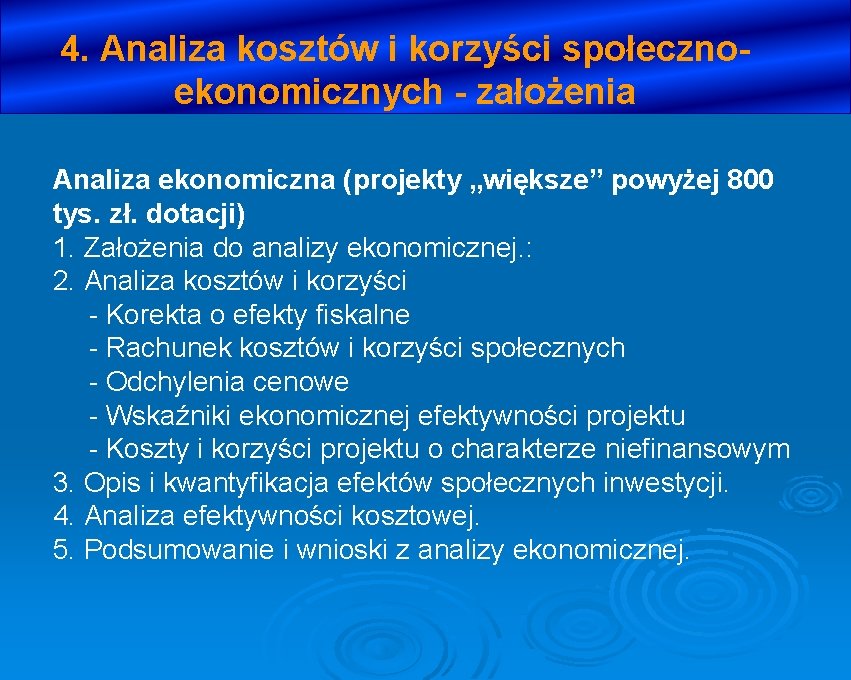 4. Analiza kosztów i korzyści społeczno-ekonomicznych - założenia

Analiza ekonomiczna (projekty „większe” powyżej 800 tys. zł. dotacji)
1. Założenia do analizy ekonomicznej.:
2. Analiza kosztów i korzyści
- Korekta o efekty fiskalne
- Rachunek kosztów i korzyści społecznych
- Odchylenia cenowe
- Wskaźniki ekonomicznej efektywności projektu
- Koszty i korzyści projektu o charakterze niefinansowym
3. Opis i kwantyfikacja efektów społecznych inwestycji.
4. Analiza efektywności kosztowej.
5. Podsumowanie i wnioski z analizy ekonomicznej.